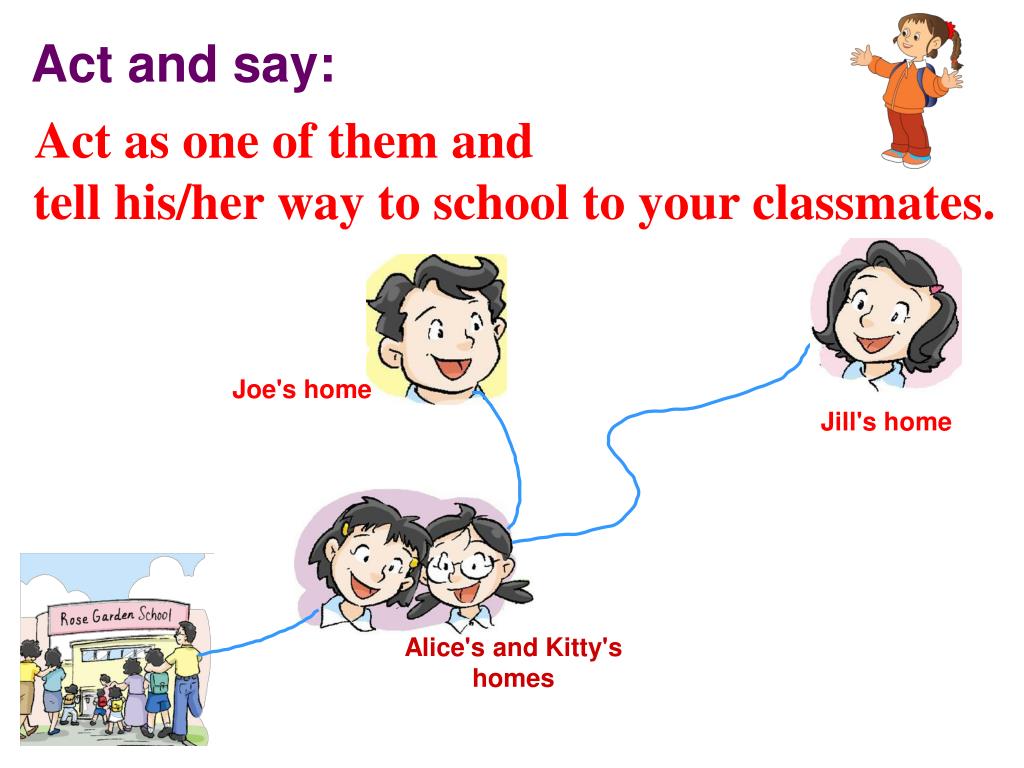 Act and say:

Act as one of them and tell his/her way to school to your classmates.

Joe's home

Jill's home

Rose Garden School

Alice's and Kitty's homes